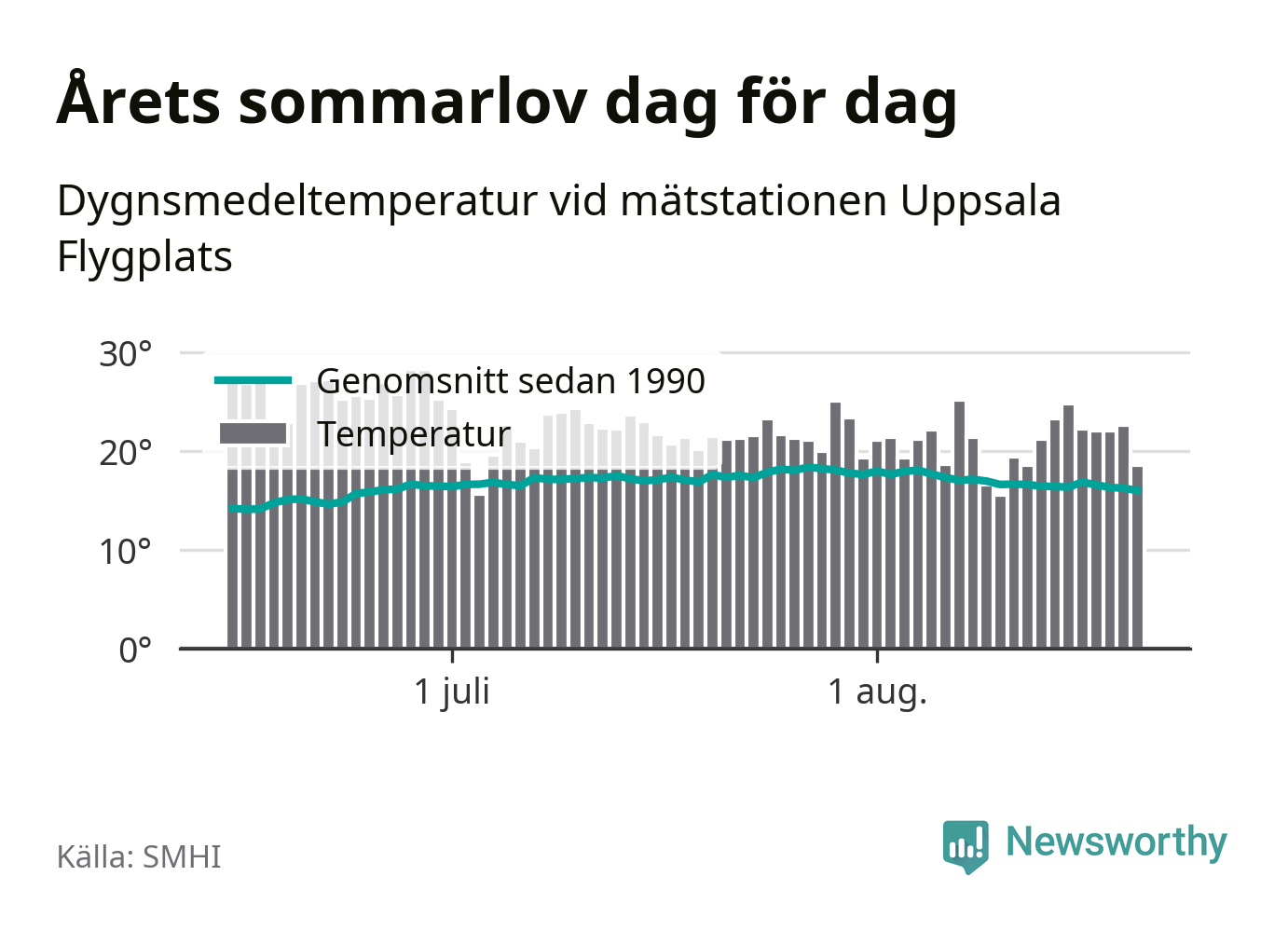 Årets sommarlov dag för dag

Dygnsmedeltemperatur vid mätstationen Uppsala Flygplats

30°
20°
10°
0°

Genomsnitt sedan 1990
Temperatur

1 juli
1 aug.

Källa: SMHI

Newsworthy